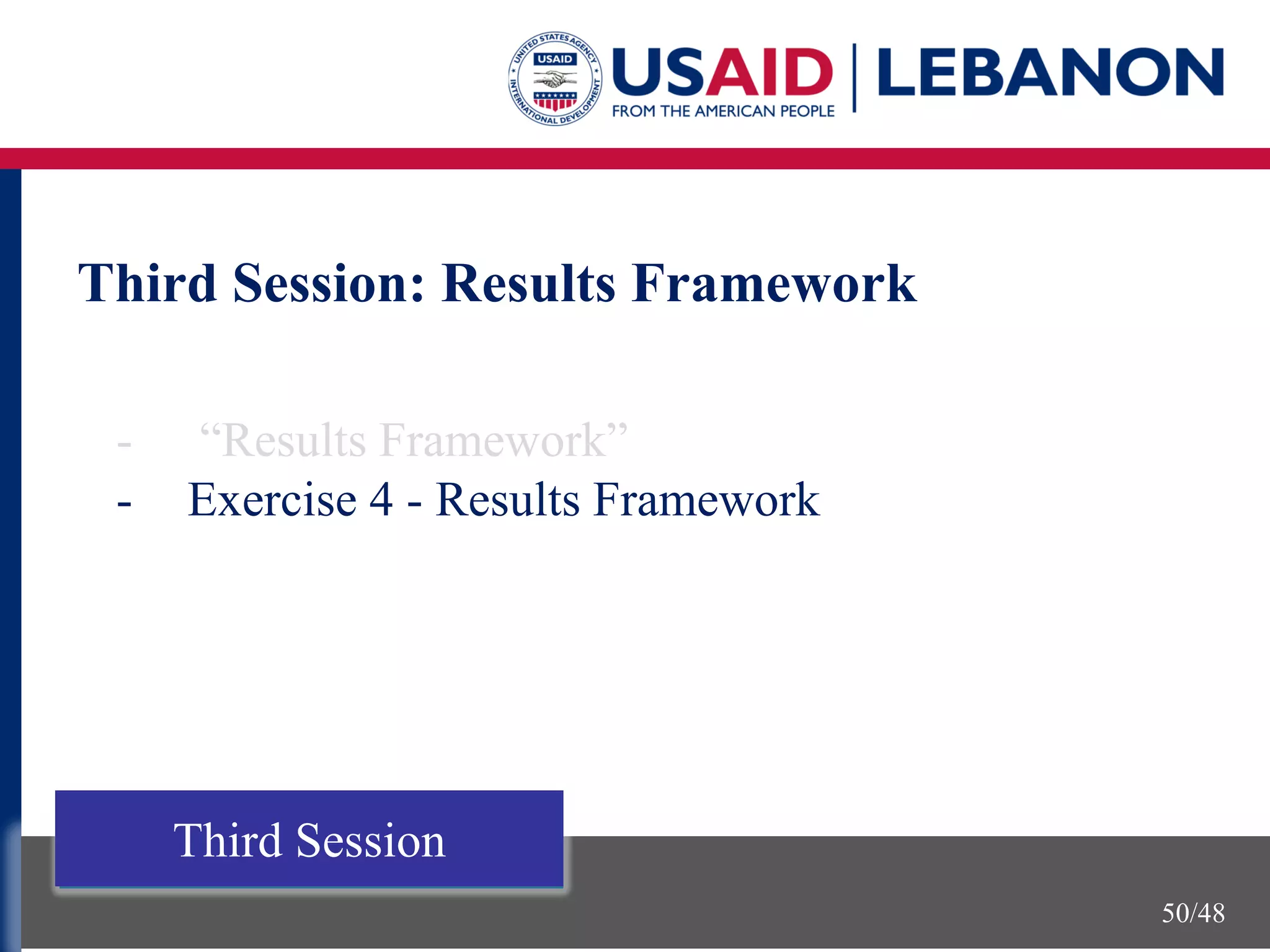 UNITED STATES AGENCY INTERNATIONAL DEVELOPMENT USAID

USAID | LEBANON
FROM THE AMERICAN PEOPLE

Third Session: Results Framework

- “Results Framework”
- Exercise 4 - Results Framework

Third Session

50/48